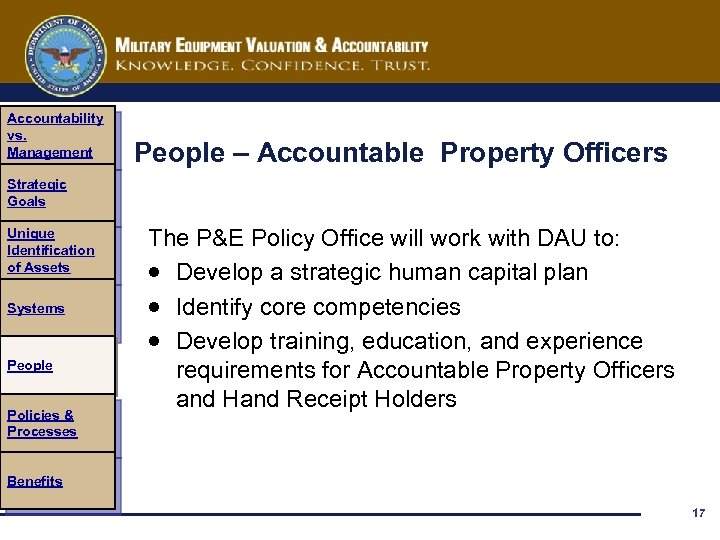 DEPARTMENT OF DEFENSE
UNITED STATES OF AMERICA

MILITARY EQUIPMENT VALUATION & ACCOUNTABILITY
KNOWLEDGE. CONFIDENCE. TRUST.

Accountability vs. Management

Strategic Goals

Unique Identification of Assets

Systems

People

Policies & Processes

Benefits

People – Accountable Property Officers

The P&E Policy Office will work with DAU to:
- Develop a strategic human capital plan
- Identify core competencies
- Develop training, education, and experience requirements for Accountable Property Officers and Hand Receipt Holders

17